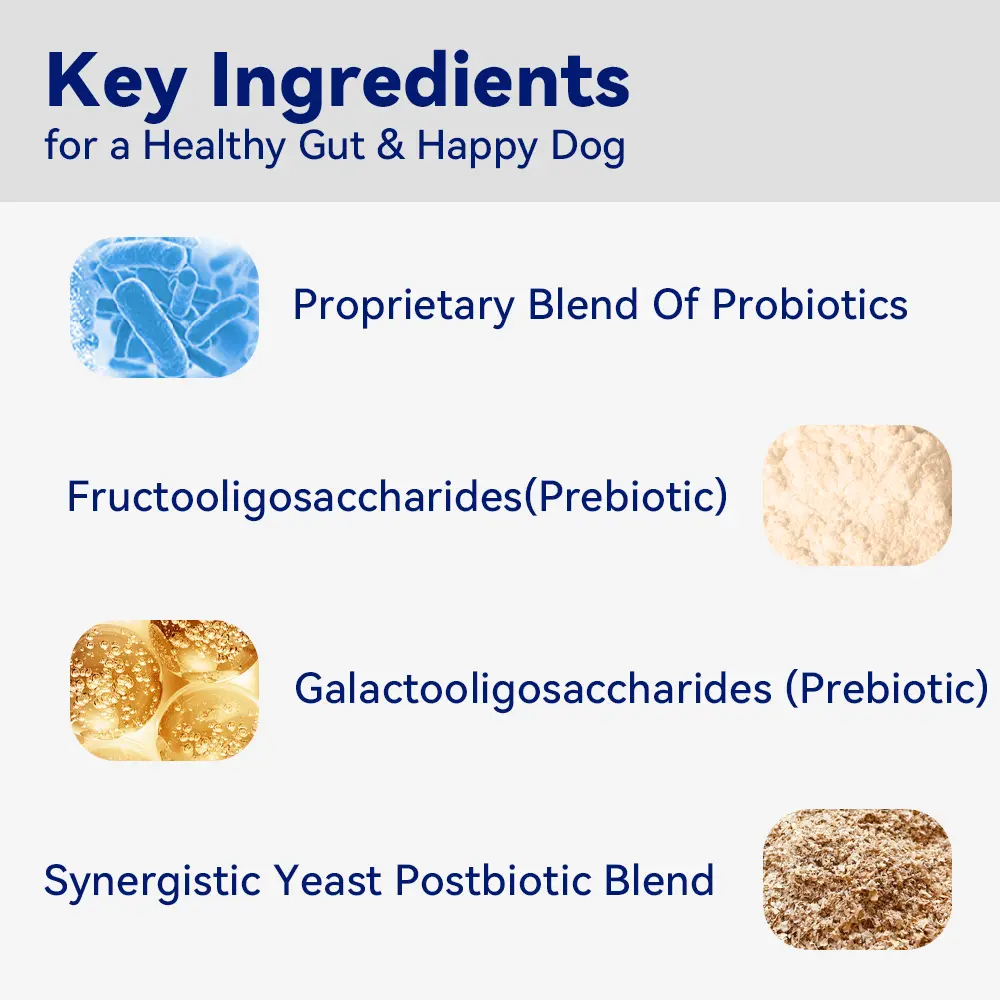 Key Ingredients
for a Healthy Gut & Happy Dog

Proprietary Blend Of Probiotics

Fructooligosaccharides(Prebiotic)

Galactooligosaccharides (Prebiotic)

Synergistic Yeast Postbiotic Blend